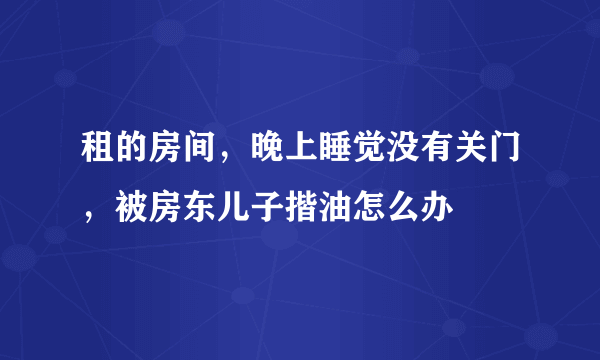 租的房间，晚上睡觉没有关门，被房东儿子揩油怎么办